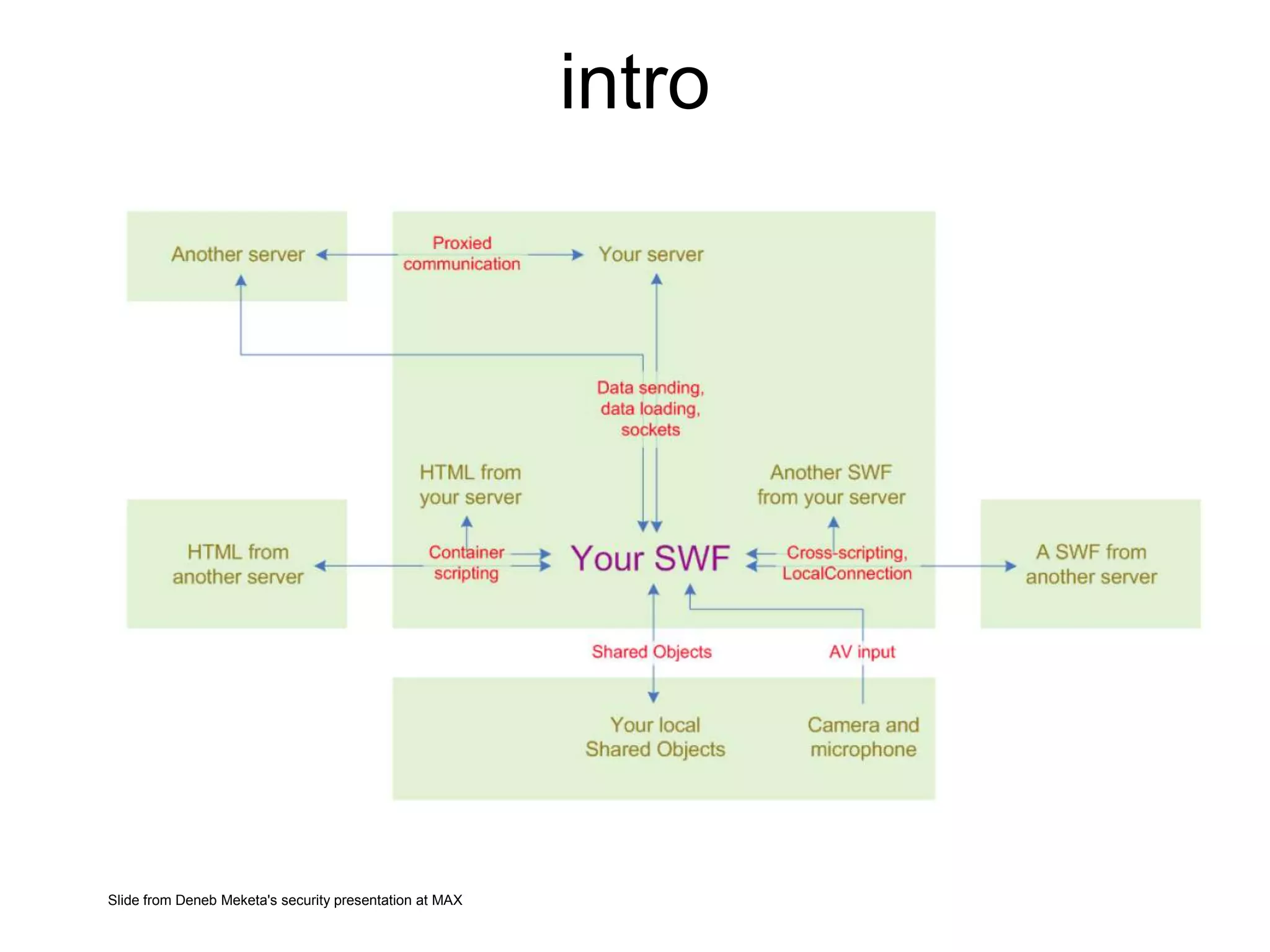 intro

Another server

Proxied communication

Your server

Data sending, data loading, sockets

HTML from your server

Another SWF from your server

HTML from another server

Container scripting

Your SWF

Cross-scripting, LocalConnection

A SWF from another server

Shared Objects

AV input

Your local Shared Objects

Camera and microphone

Slide from Deneb Meketa's security presentation at MAX